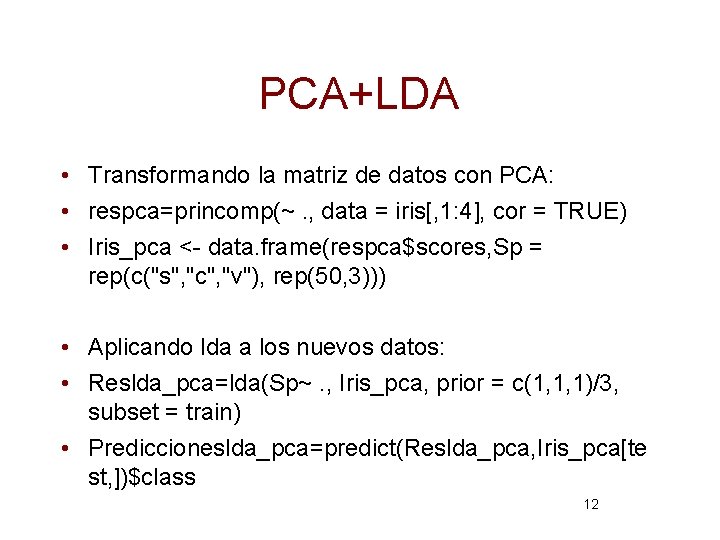 PCA+LDA

• Transformando la matriz de datos con PCA:
• respca=princomp(~ ., data = iris[,1:4], cor = TRUE)
• Iris_pca <- data.frame(respca$scores,Sp = rep(c("s","c","v"), rep(50,3)))

• Aplicando lda a los nuevos datos:
• Reslda_pca=lda(Sp~ ., Iris_pca, prior = c(1,1,1)/3, subset = train)
• Prediccioneslda_pca=predict(Reslda_pca,Iris_pca[test,])$class

12